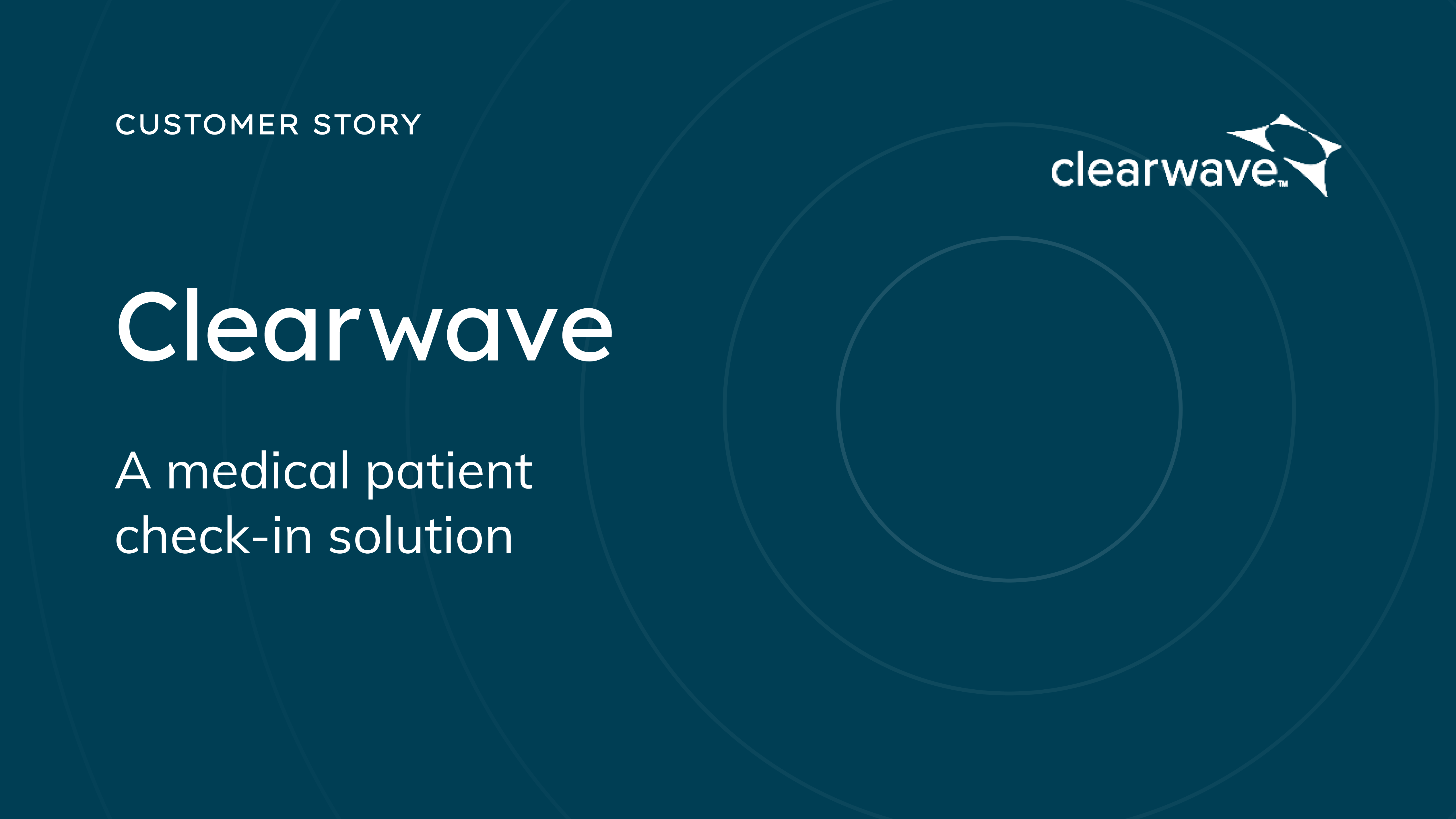 CUSTOMER STORY

clearwave™

Clearwave

A medical patient check-in solution